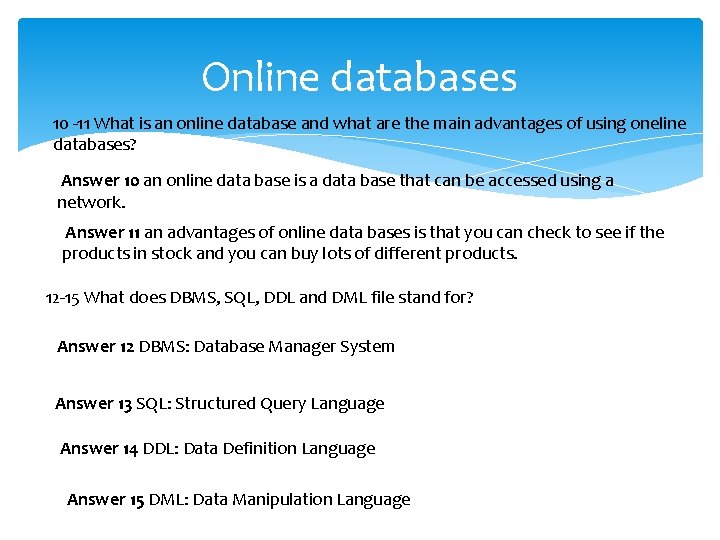 Online databases

10 -11 What is an online database and what are the main advantages of using oneline databases?

Answer 10 an online data base is a data base that can be accessed using a network.

Answer 11 an advantages of online data bases is that you can check to see if the products in stock and you can buy lots of different products.

12-15 What does DBMS, SQL, DDL and DML file stand for?

Answer 12 DBMS: Database Manager System

Answer 13 SQL: Structured Query Language

Answer 14 DDL: Data Definition Language

Answer 15 DML: Data Manipulation Language